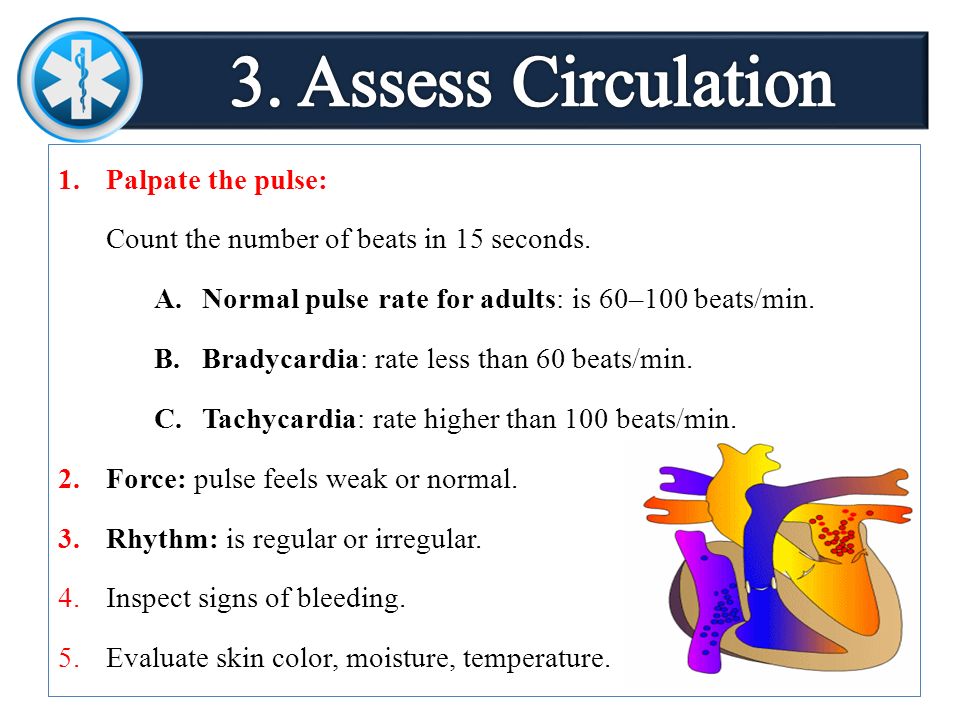 3. Assess Circulation

1. Palpate the pulse:

Count the number of beats in 15 seconds.

A. Normal pulse rate for adults: is 60–100 beats/min.

B. Bradycardia: rate less than 60 beats/min.

C. Tachycardia: rate higher than 100 beats/min.

2. Force: pulse feels weak or normal.

3. Rhythm: is regular or irregular.

4. Inspect signs of bleeding.

5. Evaluate skin color, moisture, temperature.